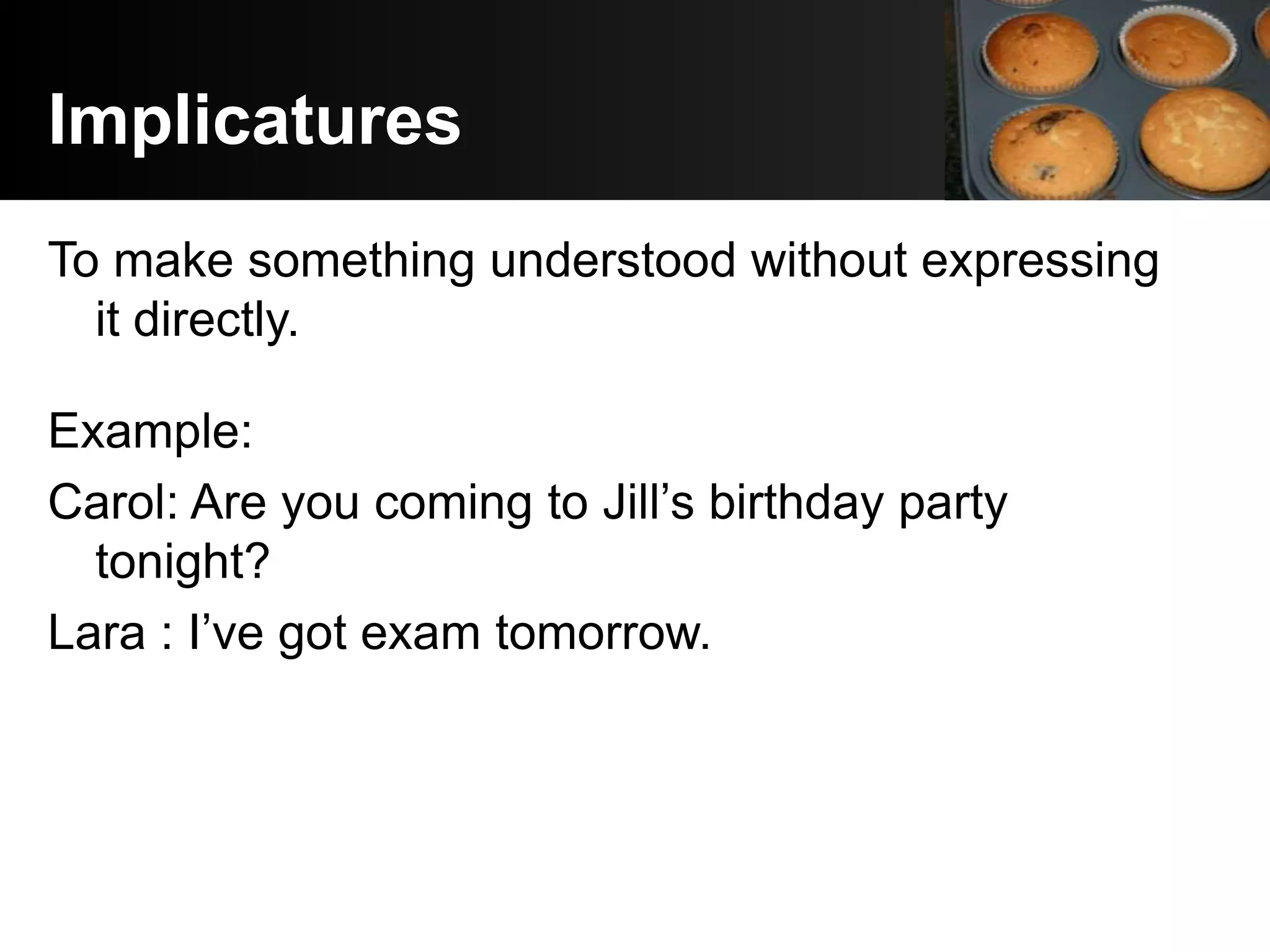 Implicatures

To make something understood without expressing it directly.

Example:

Carol: Are you coming to Jill’s birthday party tonight?

Lara : I’ve got exam tomorrow.